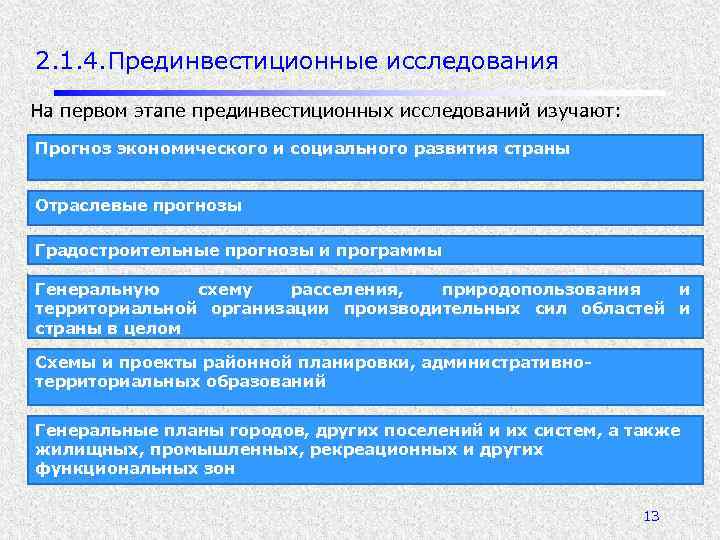 2.1.4.Прединвестиционные исследования

На первом этапе прединвестиционных исследований изучают:

Прогноз экономического и социального развития страны

Отраслевые прогнозы

Градостроительные прогнозы и программы

Генеральную схему расселения, природопользования и территориальной организации производительных сил областей и страны в целом

Схемы и проекты районной планировки, административно-территориальных образований

Генеральные планы городов, других поселений и их систем, а также жилищных, промышленных, рекреационных и других функциональных зон

13